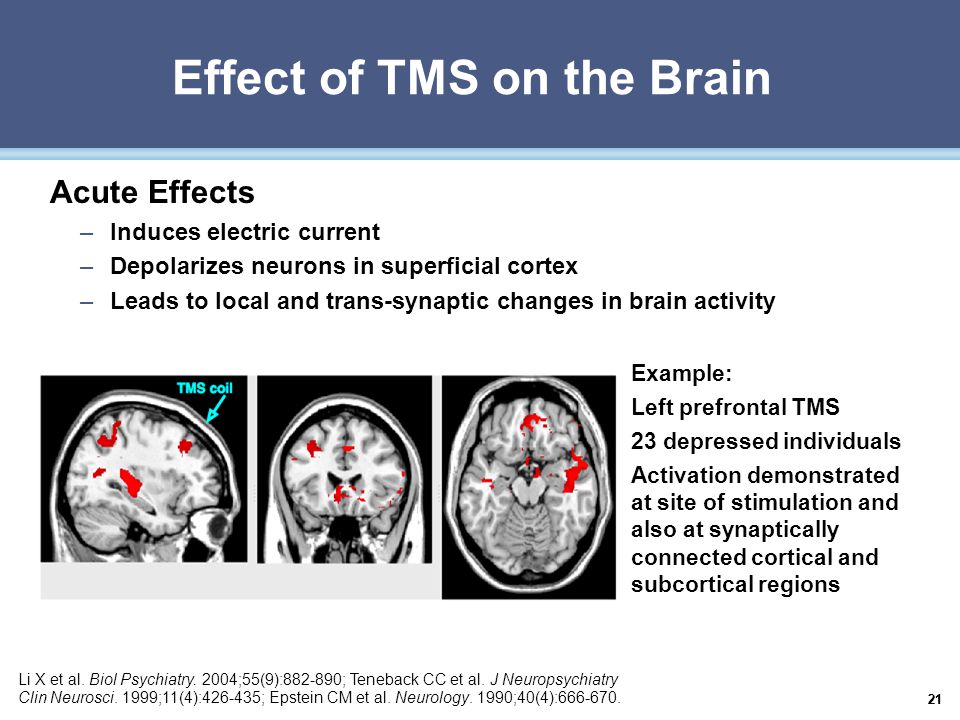 Effect of TMS on the Brain

Acute Effects

– Induces electric current
– Depolarizes neurons in superficial cortex
– Leads to local and trans-synaptic changes in brain activity

TMS coil

Example:

Left prefrontal TMS

23 depressed individuals

Activation demonstrated at site of stimulation and also at synaptically connected cortical and subcortical regions

Li X et al. Biol Psychiatry. 2004;55(9):882-890; Teneback CC et al. J Neuropsychiatry Clin Neurosci. 1999;11(4):426-435; Epstein CM et al. Neurology. 1990;40(4):666-670.

21